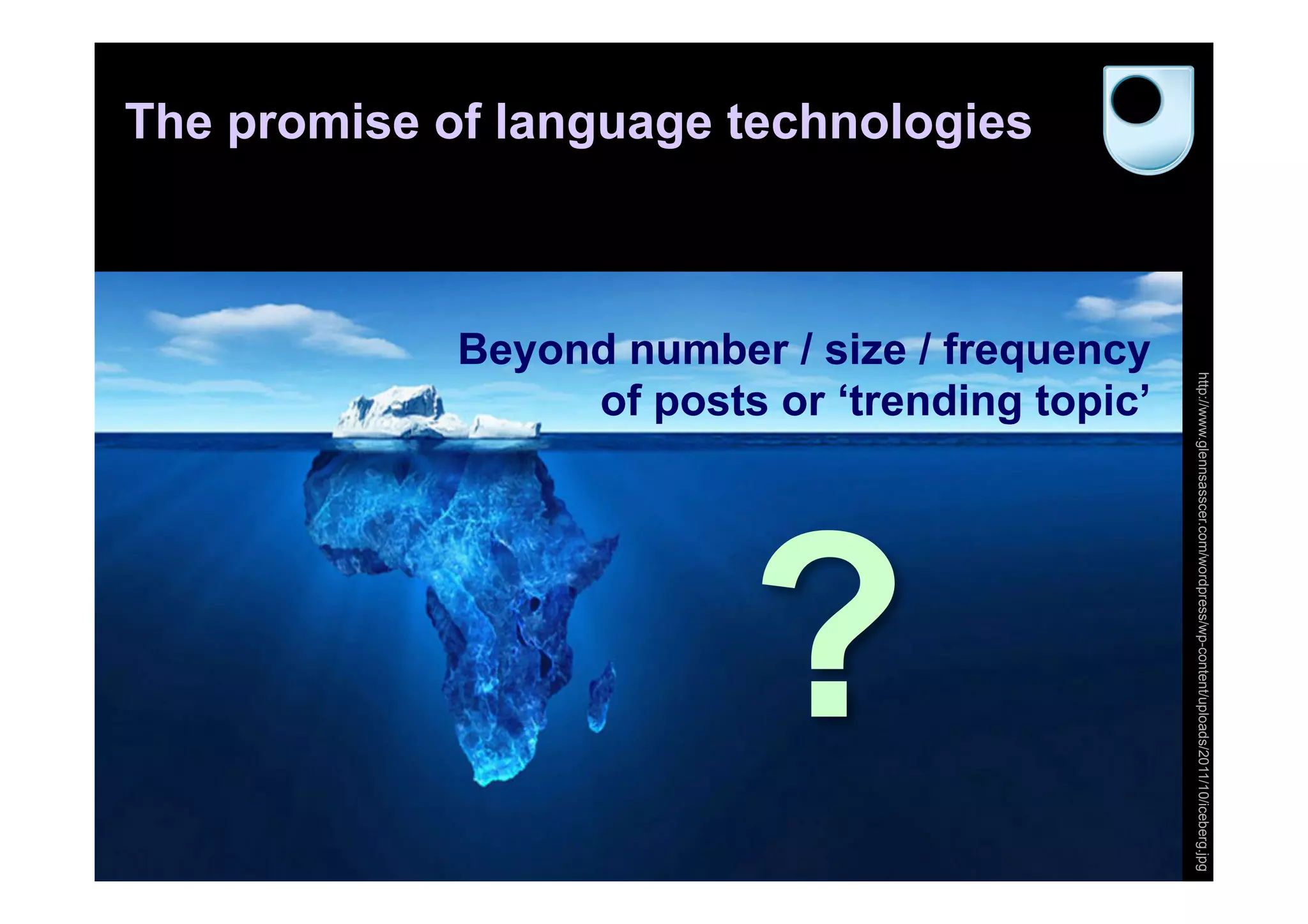 The promise of language technologies

Beyond number / size / frequency of posts or ‘trending topic’

?

http://www.glennsasscer.com/wordpress/wp-content/uploads/2011/10/iceberg.jpg